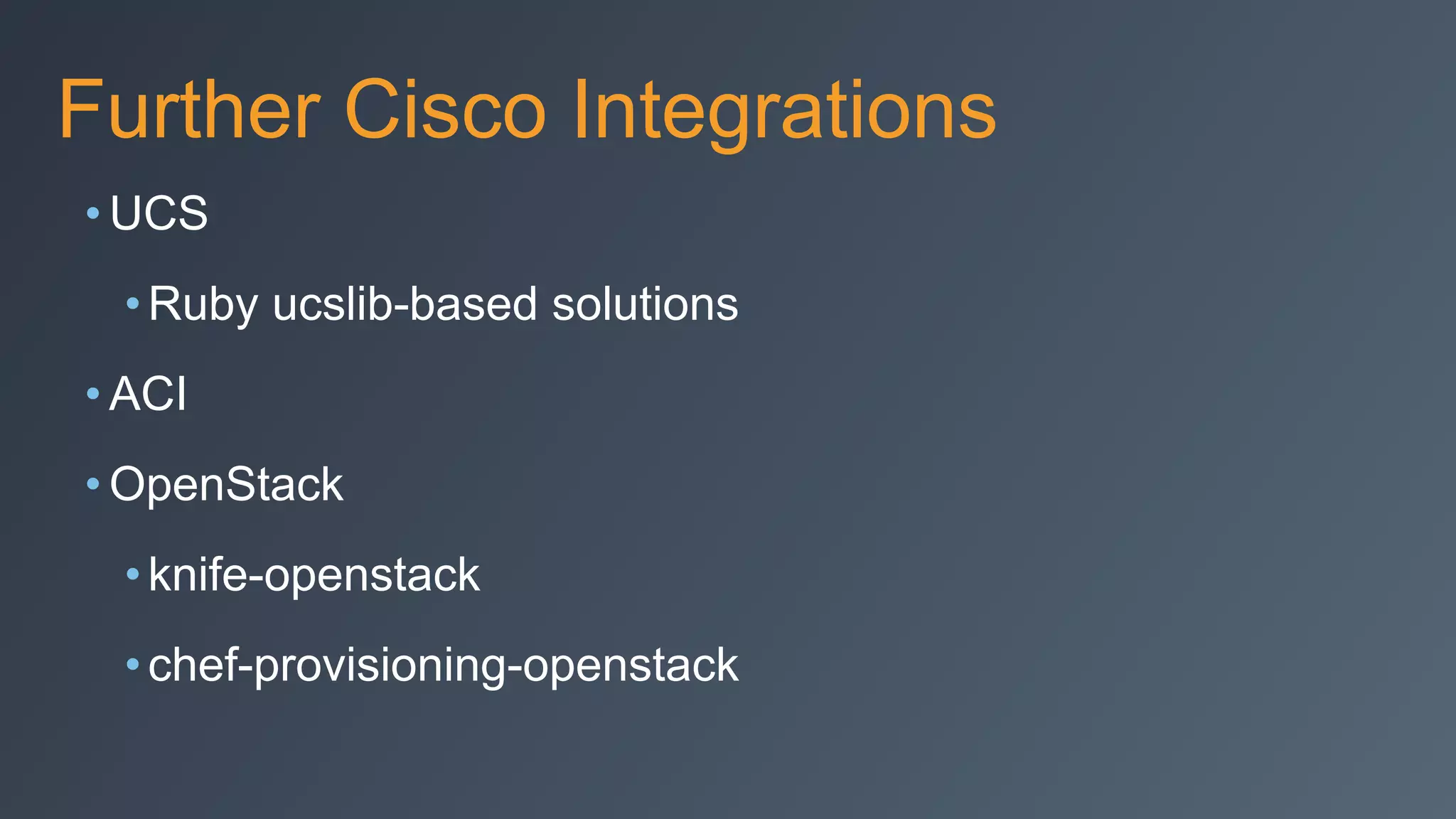 Further Cisco Integrations

• UCS

• Ruby ucslib-based solutions

• ACI

• OpenStack

• knife-openstack

• chef-provisioning-openstack